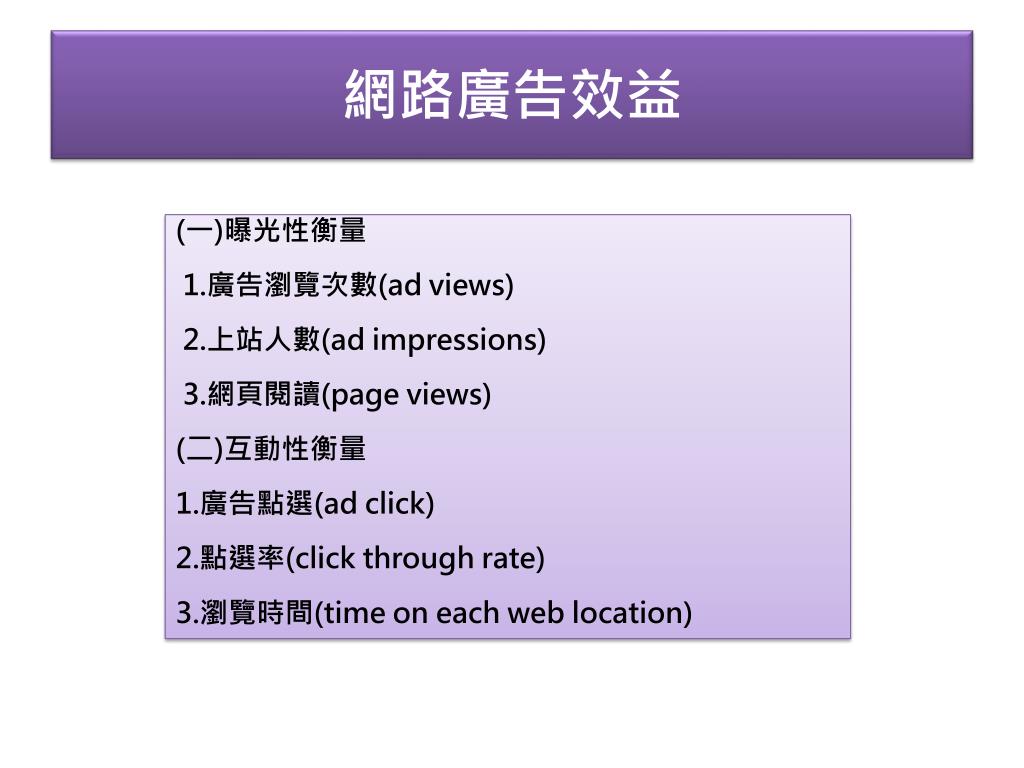 網路廣告效益

(一)曝光性衡量

1.廣告瀏覽次數(ad views)

2.上站人數(ad impressions)

3.網頁閱讀(page views)

(二)互動性衡量

1.廣告點選(ad click)

2.點選率(click through rate)

3.瀏覽時間(time on each web location)